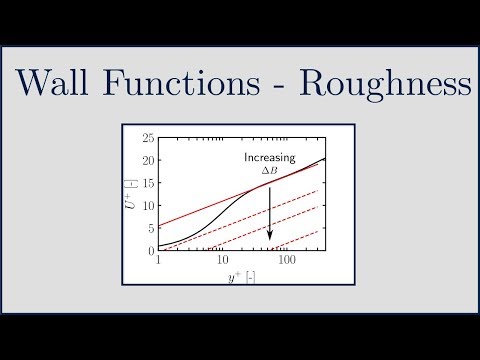 Wall Functions - Roughness

25
20
15
10
5
0
$U^+$ [-]
Increasing $\Delta B$
1
10
100
$y^+$ [-]